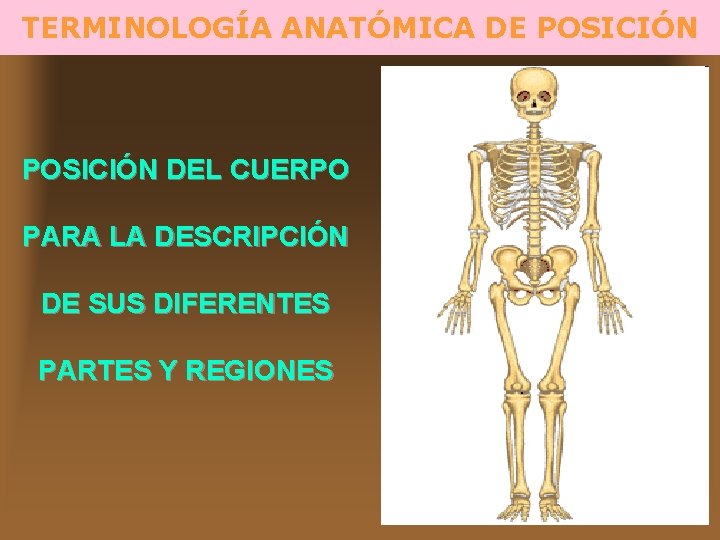 TERMINOLOGÍA ANATÓMICA DE POSICIÓN

POSICIÓN DEL CUERPO

PARA LA DESCRIPCIÓN

DE SUS DIFERENTES

PARTES Y REGIONES